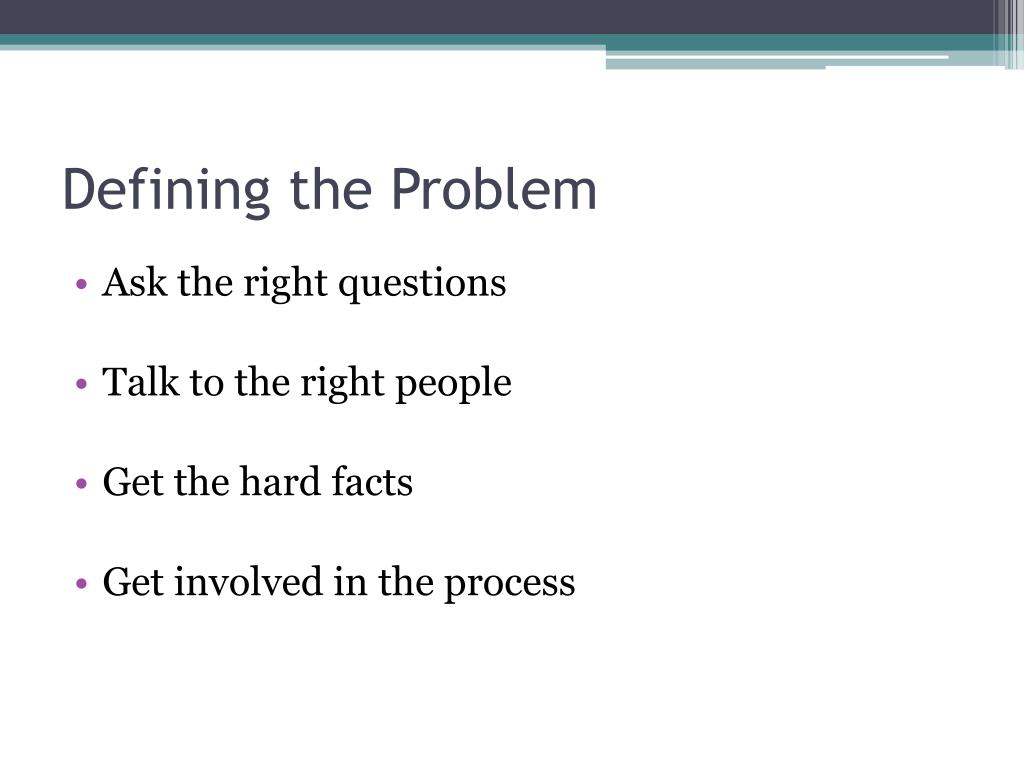 Defining the Problem

• Ask the right questions

• Talk to the right people

• Get the hard facts

• Get involved in the process